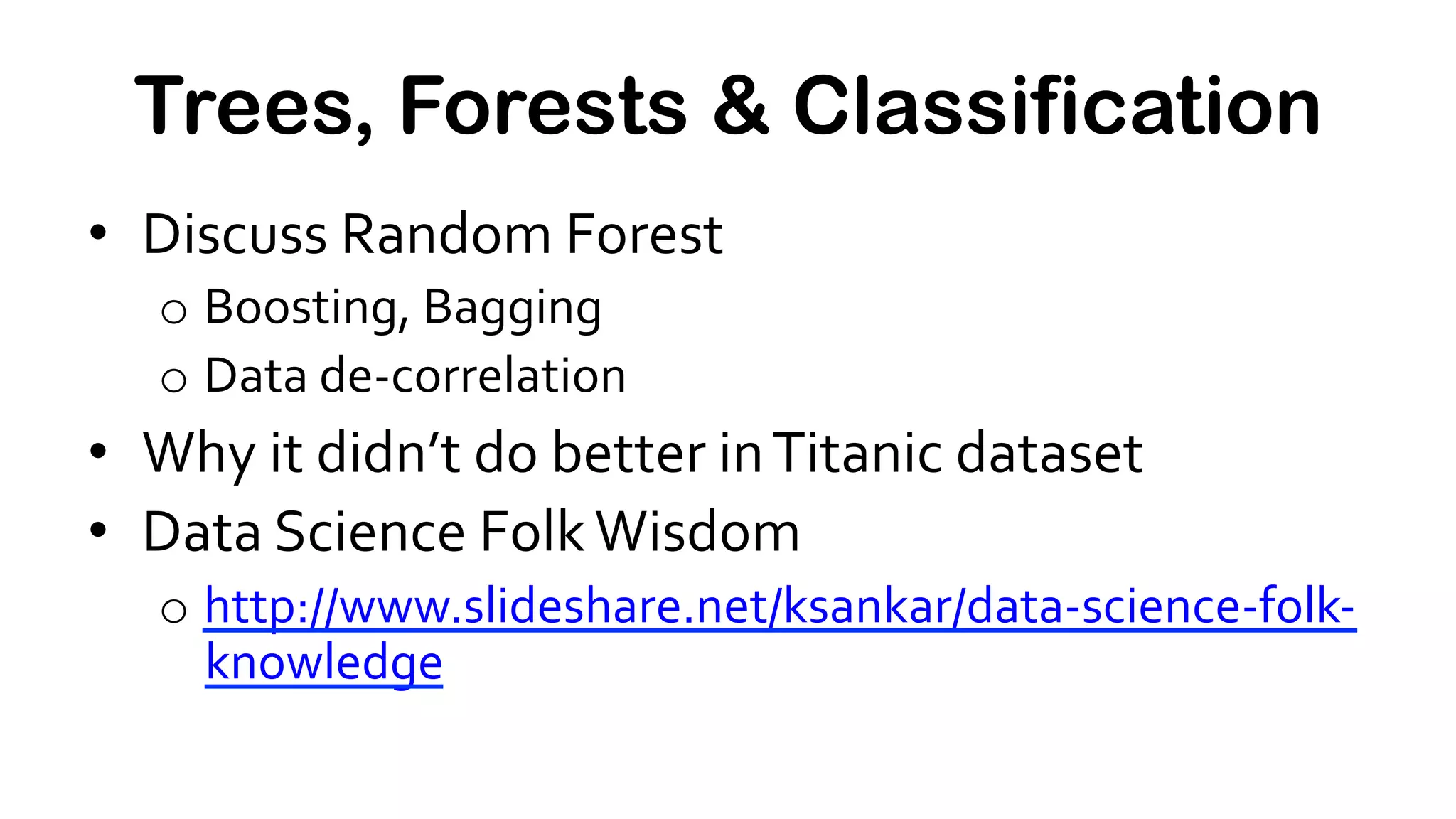 Trees, Forests & Classification

• Discuss Random Forest
  o Boosting, Bagging
  o Data de-correlation
• Why it didn't do better in Titanic dataset
• Data Science Folk Wisdom
  o http://www.slideshare.net/ksankar/data-science-folk-knowledge